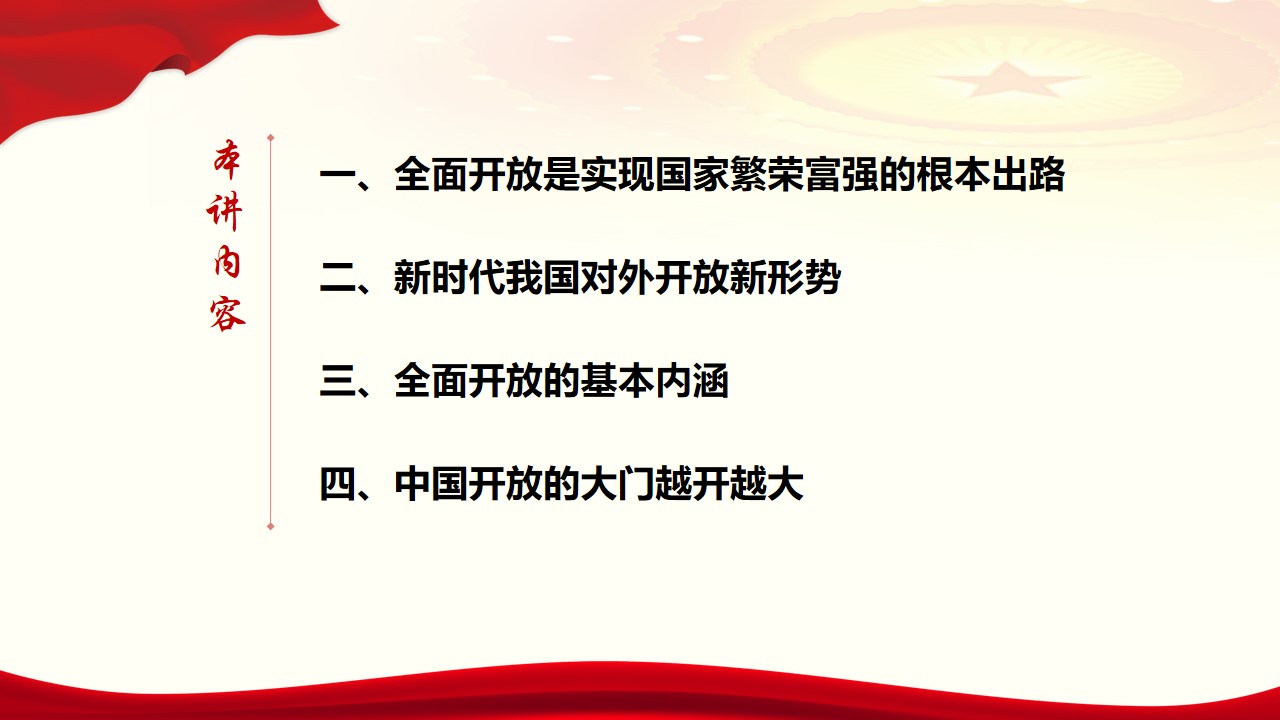 本讲内容

一、全面开放是实现国家繁荣富强的根本出路

二、新时代我国对外开放新形势

三、全面开放的基本内涵

四、中国开放的大门越开越大